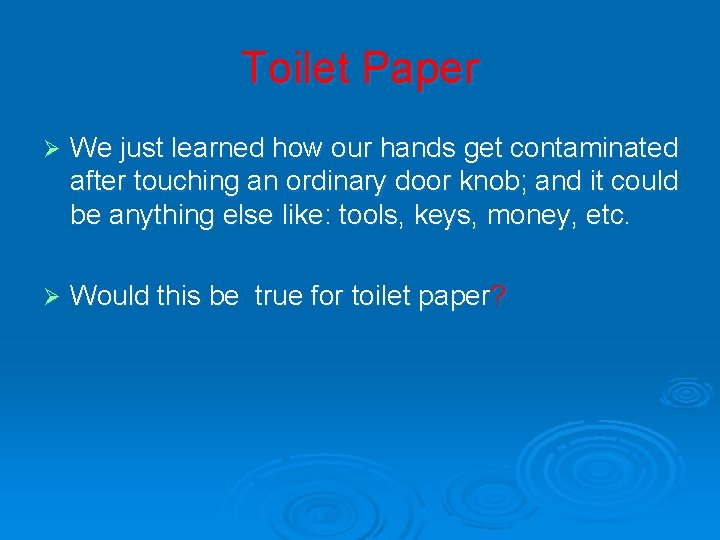 Toilet Paper

➢ We just learned how our hands get contaminated after touching an ordinary door knob; and it could be anything else like: tools, keys, money, etc.

➢ Would this be  true for toilet paper?